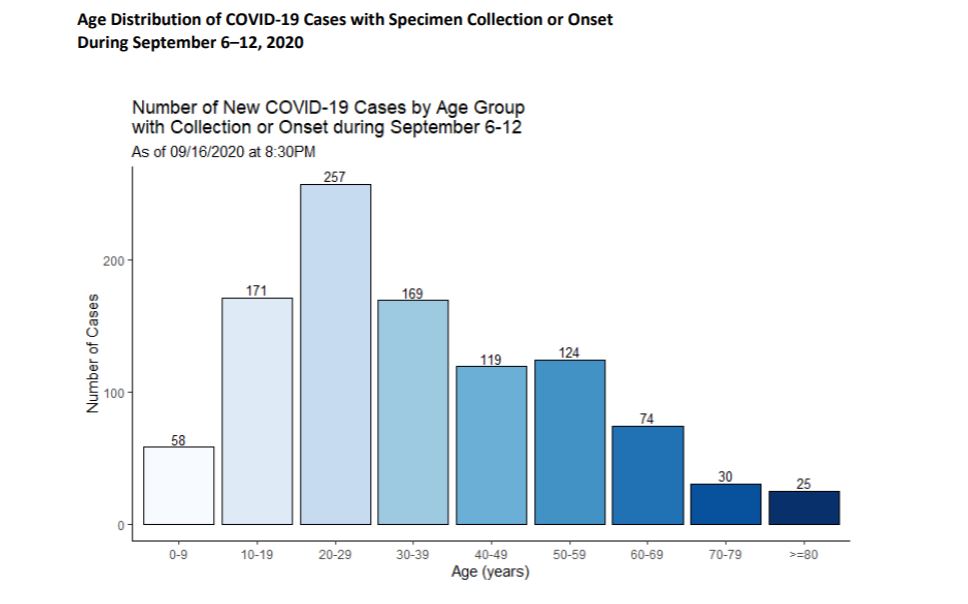 Age Distribution of COVID-19 Cases with Specimen Collection or Onset During September 6–12, 2020

Number of New COVID-19 Cases by Age Group with Collection or Onset during September 6-12
As of 09/16/2020 at 8:30PM

Number of Cases

200
100
0

58
171
257
169
119
124
74
30
25

0-9
10-19
20-29
30-39
40-49
50-59
60-69
70-79
>=80

Age (years)